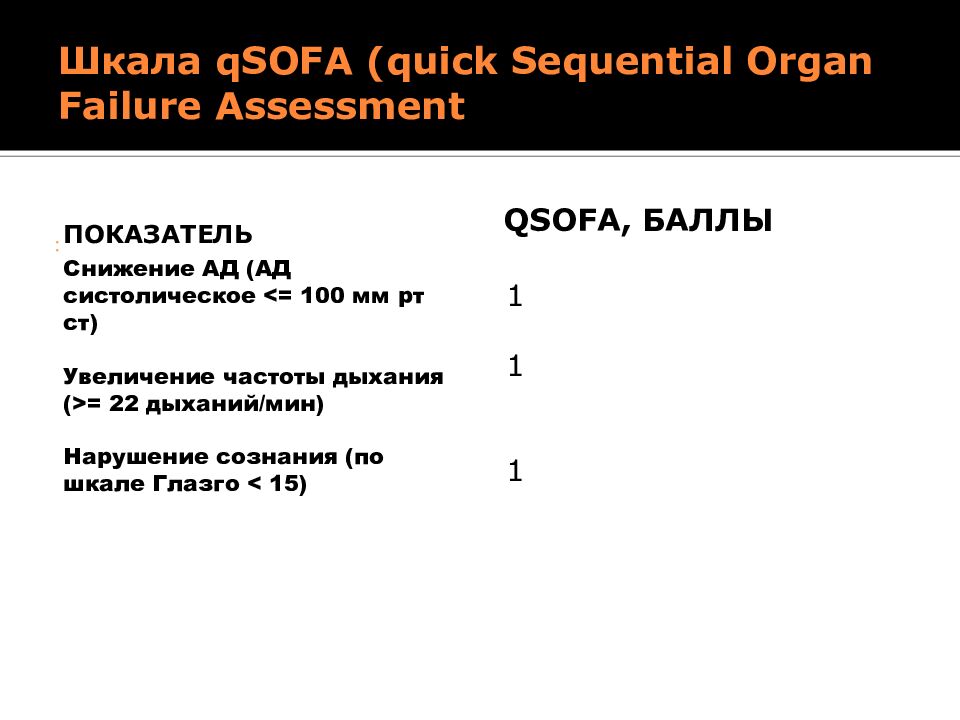 Шкала qSOFA (quick Sequential Organ Failure Assessment

| ПОКАЗАТЕЛЬ | QSOFA, БАЛЛЫ |
|---|---|
| Снижение АД (АД систолическое <= 100 мм рт ст) | 1 |
| Увеличение частоты дыхания (>= 22 дыханий/мин) | 1 |
| Нарушение сознания (по шкале Глазго < 15) | 1 |